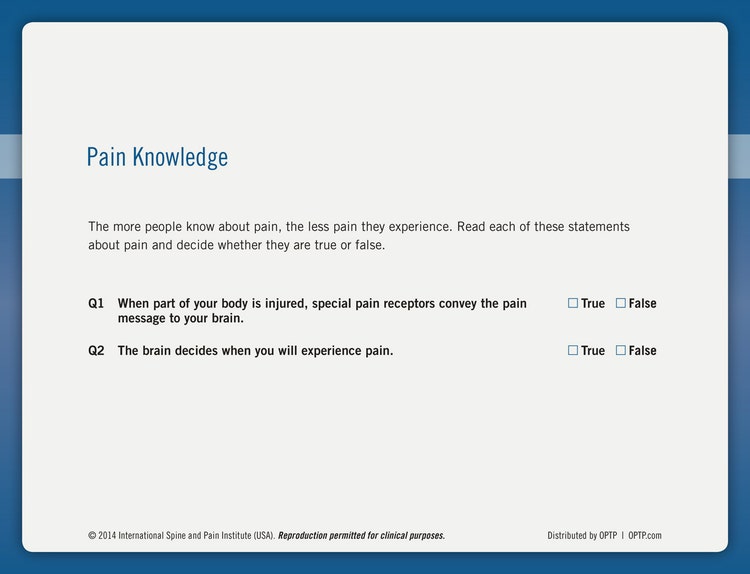 Pain Knowledge

The more people know about pain, the less pain they experience. Read each of these statements about pain and decide whether they are true or false.

Q1 When part of your body is injured, special pain receptors convey the pain message to your brain. ☐ True ☐ False

Q2 The brain decides when you will experience pain. ☐ True ☐ False

© 2014 International Spine and Pain Institute (USA). Reproduction permitted for clinical purposes.

Distributed by OPTP | OPTP.com